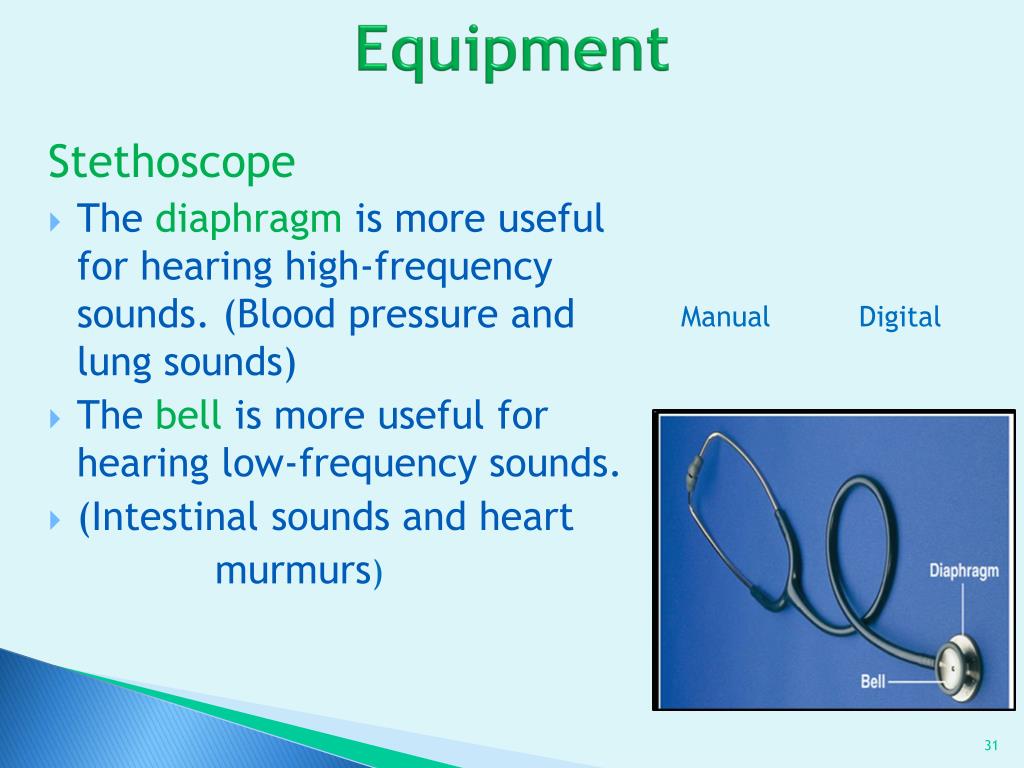 Equipment

Stethoscope

The diaphragm is more useful for hearing high-frequency sounds. (Blood pressure and lung sounds)

The bell is more useful for hearing low-frequency sounds.

(Intestinal sounds and heart murmurs)

Manual Digital

Diaphragm

Bell

31